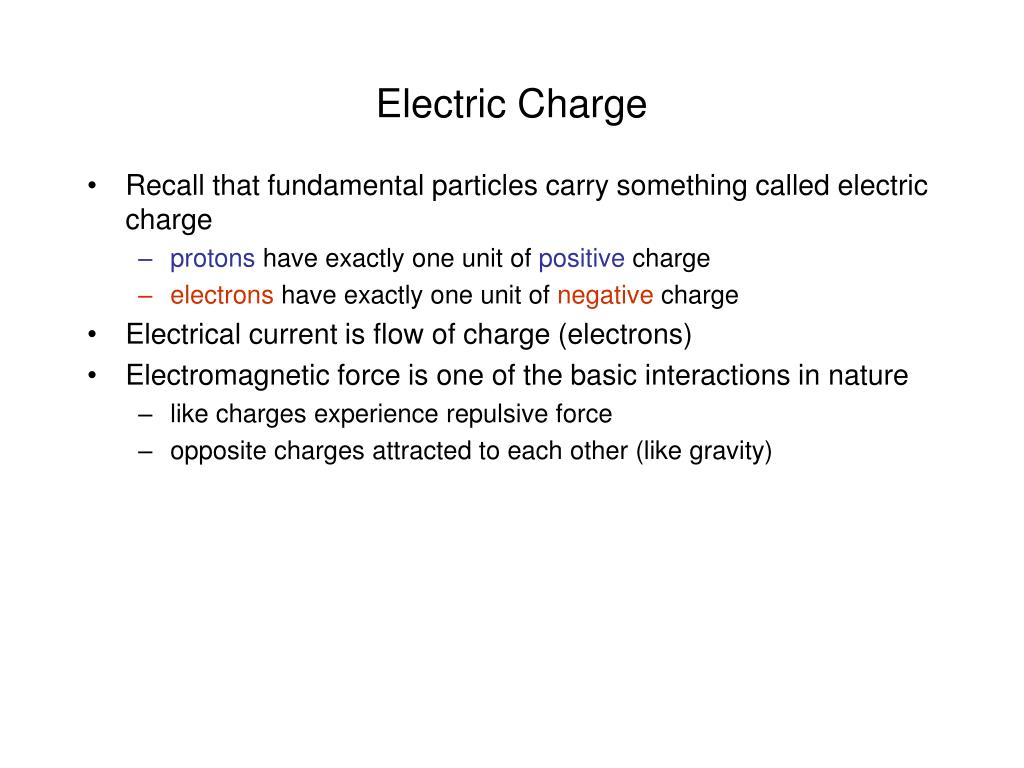 Electric Charge

• Recall that fundamental particles carry something called electric charge
– protons have exactly one unit of positive charge
– electrons have exactly one unit of negative charge
• Electrical current is flow of charge (electrons)
• Electromagnetic force is one of the basic interactions in nature
– like charges experience repulsive force
– opposite charges attracted to each other (like gravity)